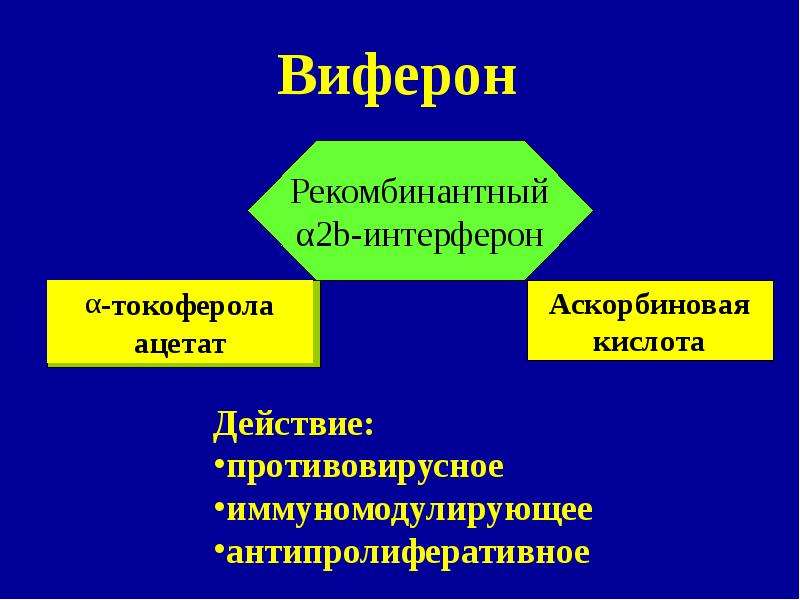 Виферон

Рекомбинантный α2b-интерферон

α-токоферола ацетат

Аскорбиновая кислота

Действие:
• противовирусное
• иммуномодулирующее
• антипролиферативное